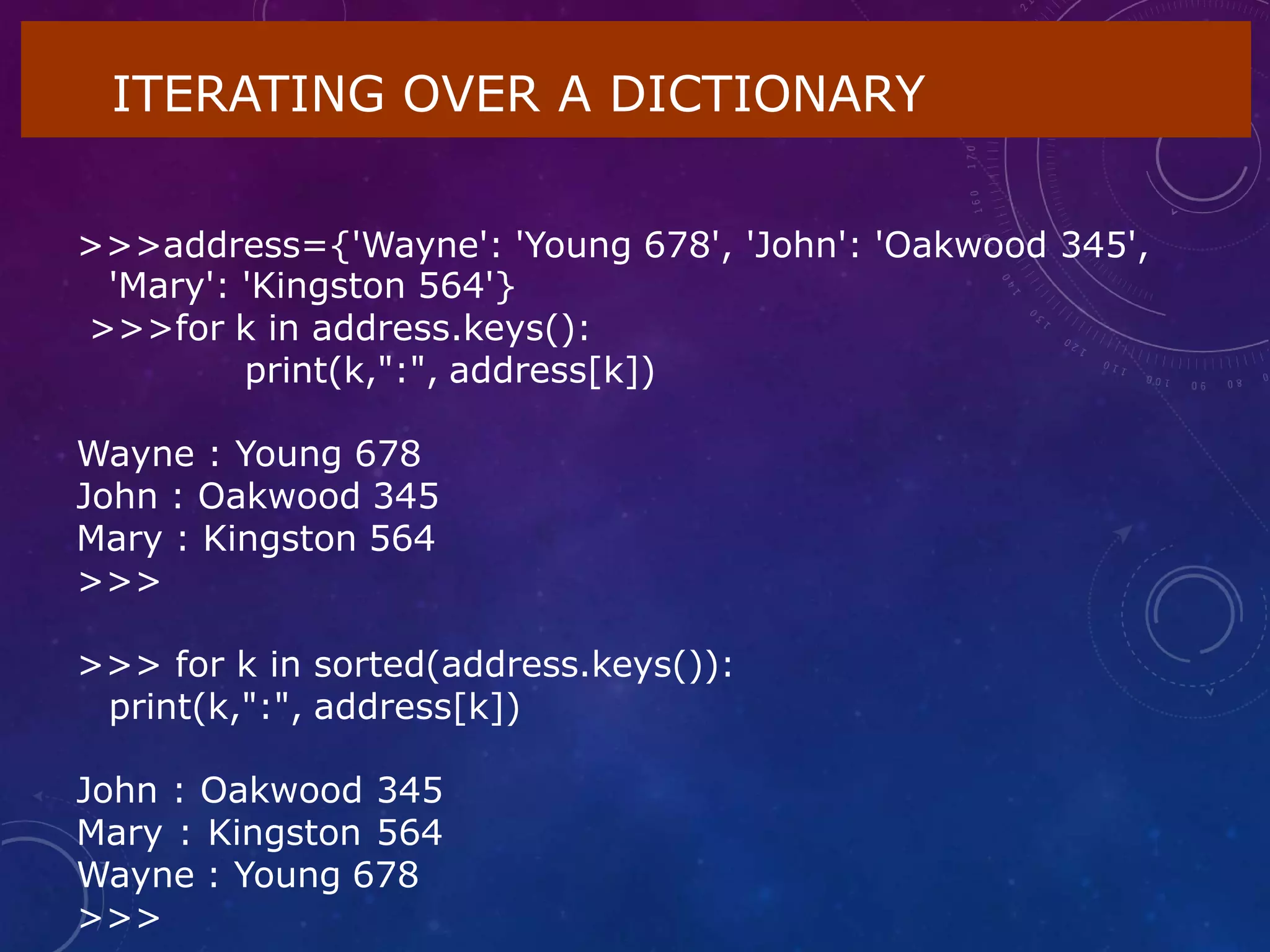 ITERATING OVER A DICTIONARY

>>>address={'Wayne': 'Young 678', 'John': 'Oakwood 345', 'Mary': 'Kingston 564'}
>>>for k in address.keys():
print(k,":", address[k])

Wayne : Young 678
John : Oakwood 345
Mary : Kingston 564
>>>

>>> for k in sorted(address.keys()):
print(k,":", address[k])

John : Oakwood 345
Mary : Kingston 564
Wayne : Young 678
>>>